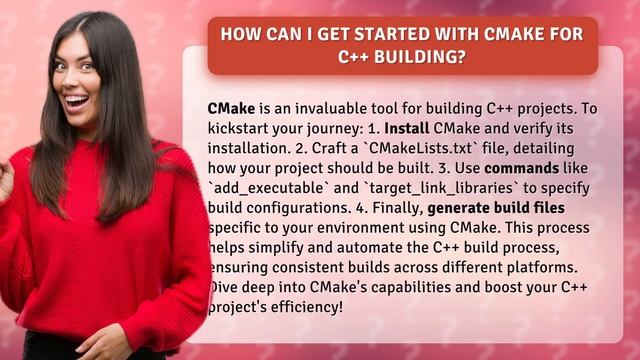 HOW CAN I GET STARTED WITH CMAKE FOR C++ BUILDING?

CMake is an invaluable tool for building C++ projects. To kickstart your journey: 1. Install CMake and verify its installation. 2. Craft a `CMakeLists.txt` file, detailing how your project should be built. 3. Use commands like `add_executable` and `target_link_libraries` to specify build configurations. 4. Finally, generate build files specific to your environment using CMake. This process helps simplify and automate the C++ build process, ensuring consistent builds across different platforms. Dive deep into CMake's capabilities and boost your C++ project's efficiency!